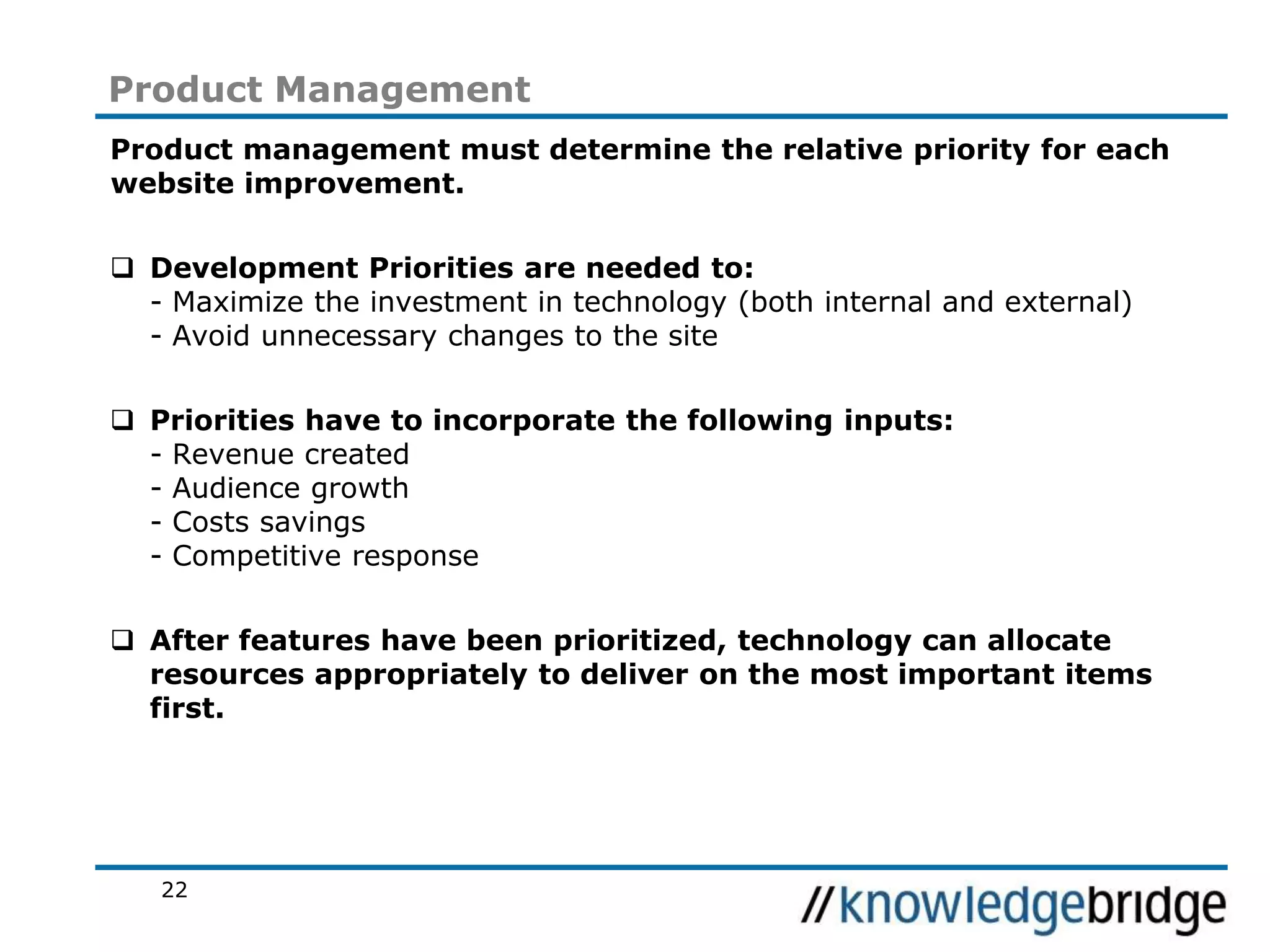 Product Management

Product management must determine the relative priority for each website improvement.

❑ Development Priorities are needed to:
- Maximize the investment in technology (both internal and external)
- Avoid unnecessary changes to the site

❑ Priorities have to incorporate the following inputs:
- Revenue created
- Audience growth
- Costs savings
- Competitive response

❑ After features have been prioritized, technology can allocate resources appropriately to deliver on the most important items first.

22

//knowledgebridge